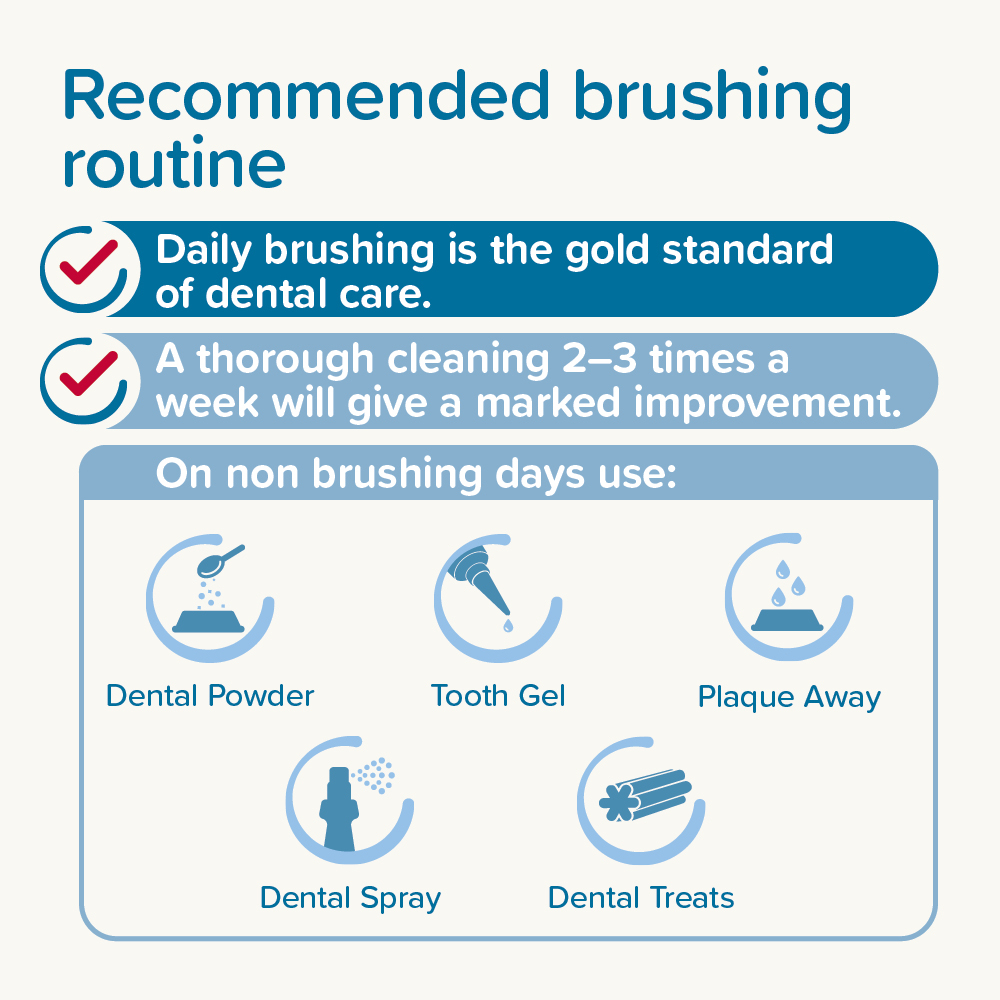 Recommended brushing routine

Daily brushing is the gold standard of dental care.

A thorough cleaning 2–3 times a week will give a marked improvement.

On non brushing days use:

Dental Powder

Tooth Gel

Plaque Away

Dental Spray

Dental Treats